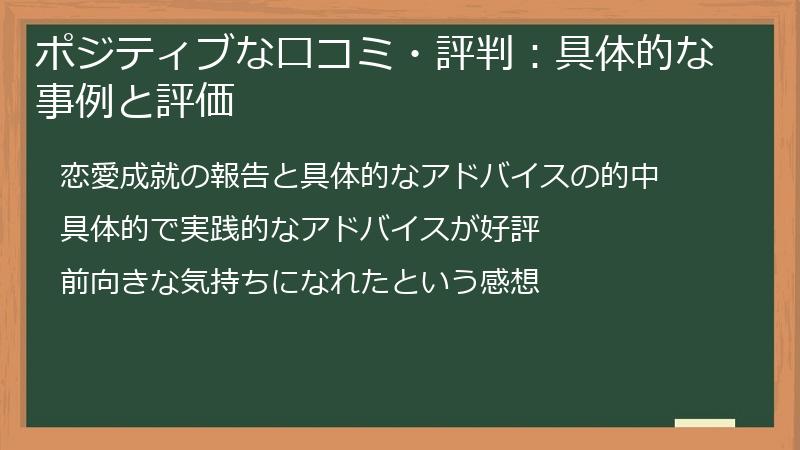 ポジティブな口コミ・評判：具体的な事例と評価

恋愛成就の報告と具体的なアドバイスの的中

具体的で実践的なアドバイスが好評

前向きな気持ちになれたという感想